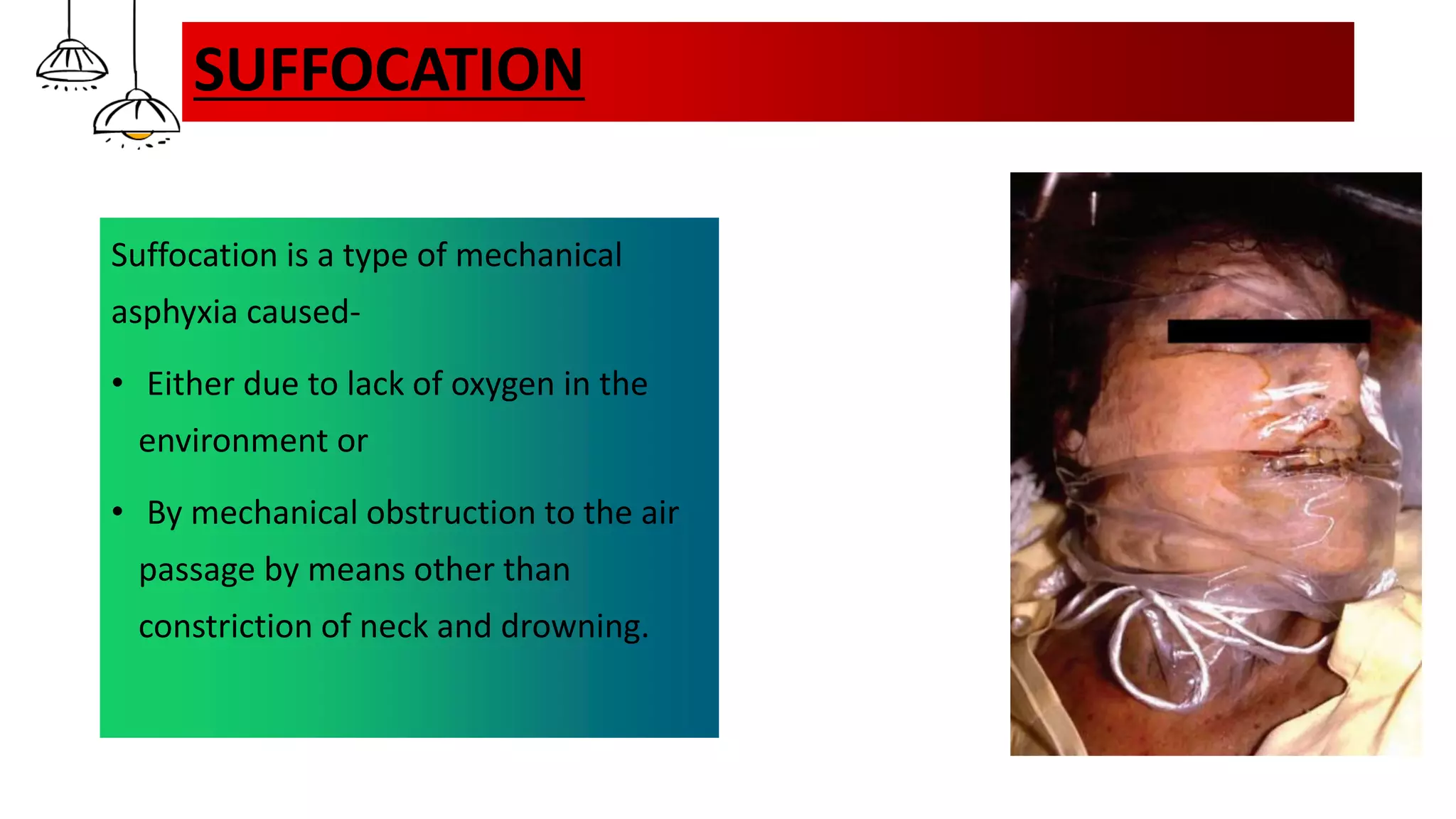 SUFFOCATION

Suffocation is a type of mechanical asphyxia caused-

• Either due to lack of oxygen in the environment or

• By mechanical obstruction to the air passage by means other than constriction of neck and drowning.